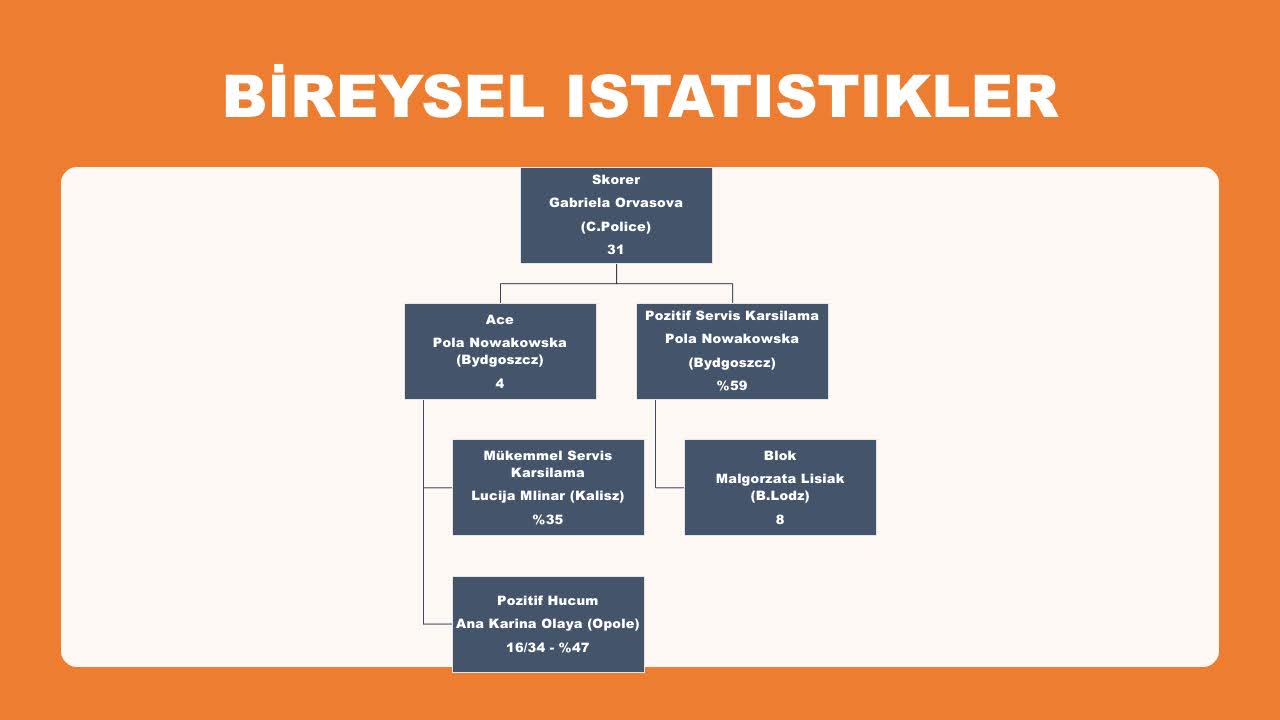 BİREYSEL ISTATISTIKLER

Skorer
Gabriela Orvasova
(C.Police)
31

Ace
Pola Nowakowska (Bydgoszcz)
4

Pozitif Servis Karsilama
Pola Nowakowska
(Bydgoszcz)
%59

Mükemmel Servis Karsilama
Lucija Mlinar (Kalisz)
%35

Blok
Malgorzata Lisiak (B.Lodz)
8

Pozitif Hucum
Ana Karina Olaya (Opole)
16/34 - %47